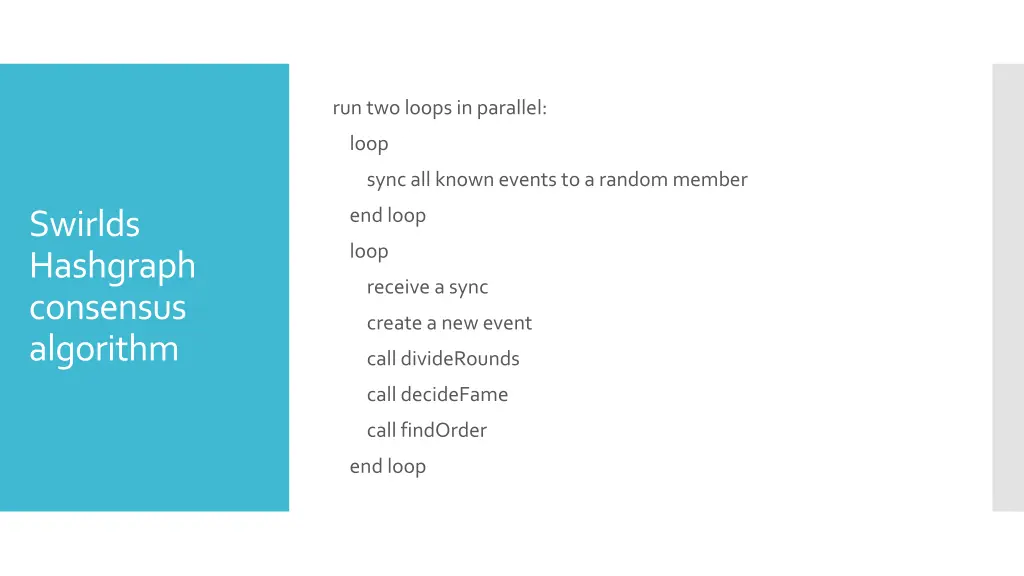 Swirlds Hashgraph consensus algorithm

run two loops in parallel:
loop
sync all known events to a random member
end loop
loop
receive a sync
create a new event
call divideRounds
call decideFame
call findOrder
end loop